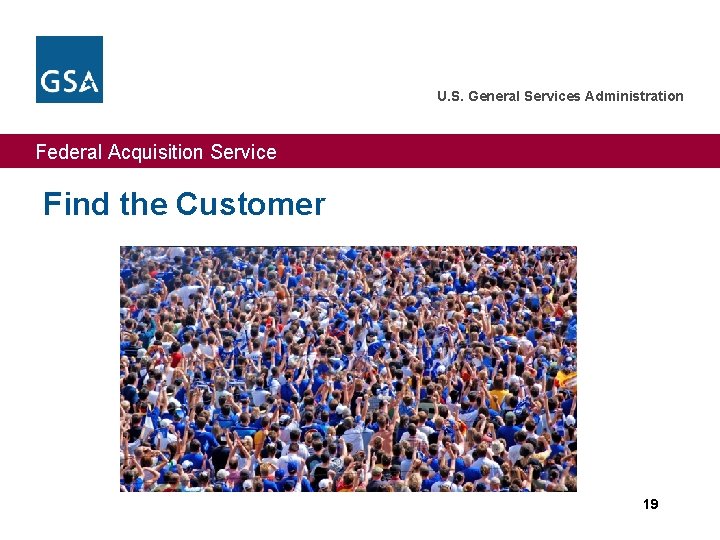 GSA

U.S. General Services Administration

Federal Acquisition Service

Find the Customer

19